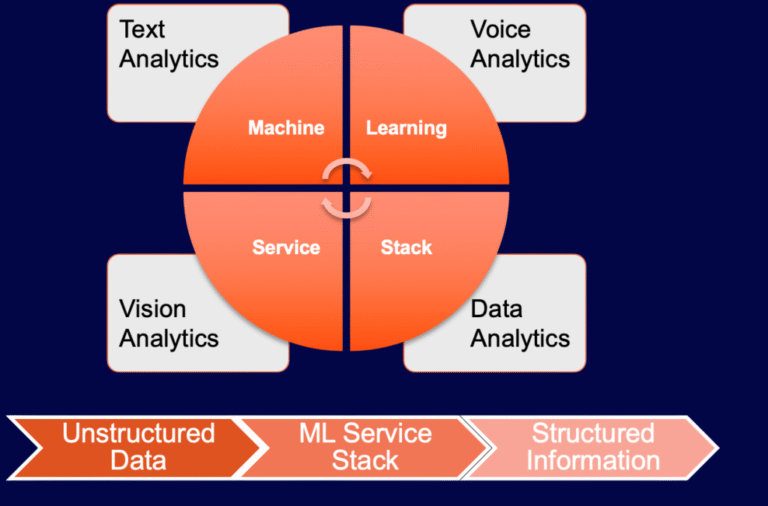 Text Analytics

Voice Analytics

Machine

Learning

Service

Stack

Vision Analytics

Data Analytics

Unstructured Data

ML Service Stack

Structured Information